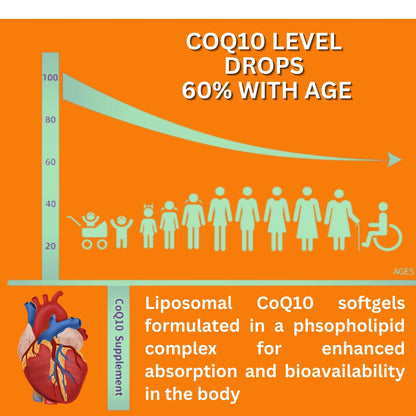 COQ10 LEVEL DROPS 60% WITH AGE

100

80

60

40

20

AGES

CoQ10 Supplement

Liposomal CoQ10 softgels formulated in a phsopholipid complex for enhanced absorption and bioavailability in the body